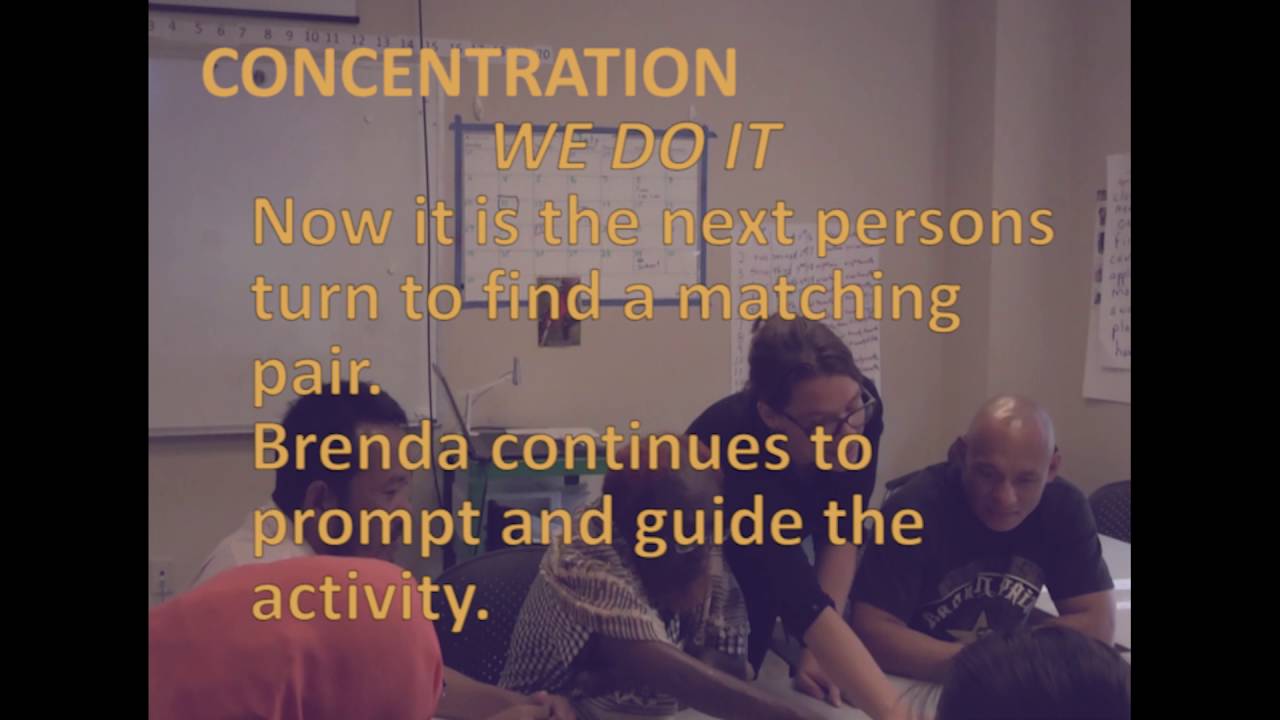 CONCENTRATION

WE DO IT

Now it is the next persons turn to find a matching pair.

Brenda continues to prompt and guide the activity.